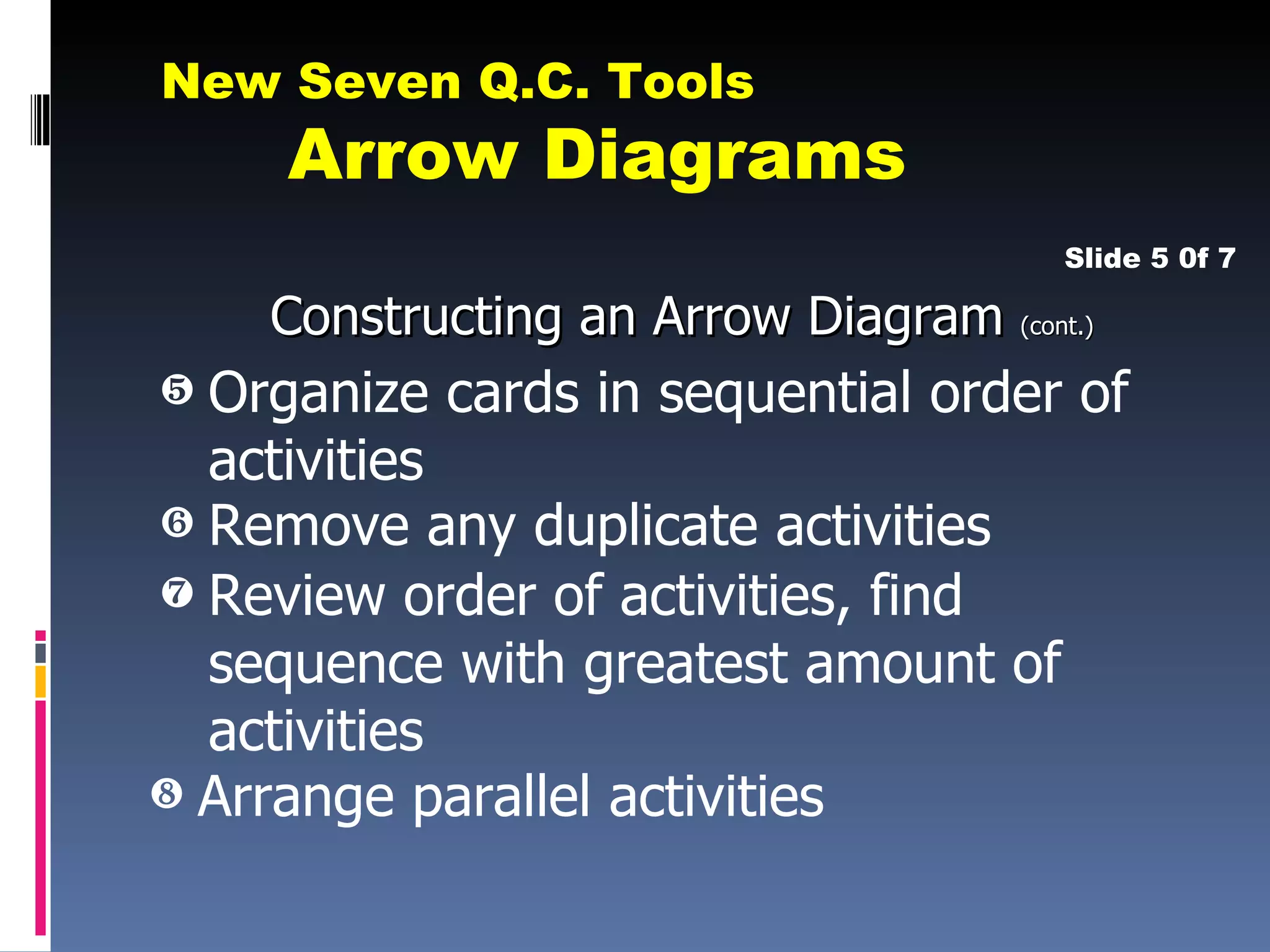 New Seven Q.C. Tools

Arrow Diagrams

Slide 5 0f 7

Constructing an Arrow Diagram (cont.)

❺ Organize cards in sequential order of activities

❻ Remove any duplicate activities

❼ Review order of activities, find sequence with greatest amount of activities

❽ Arrange parallel activities